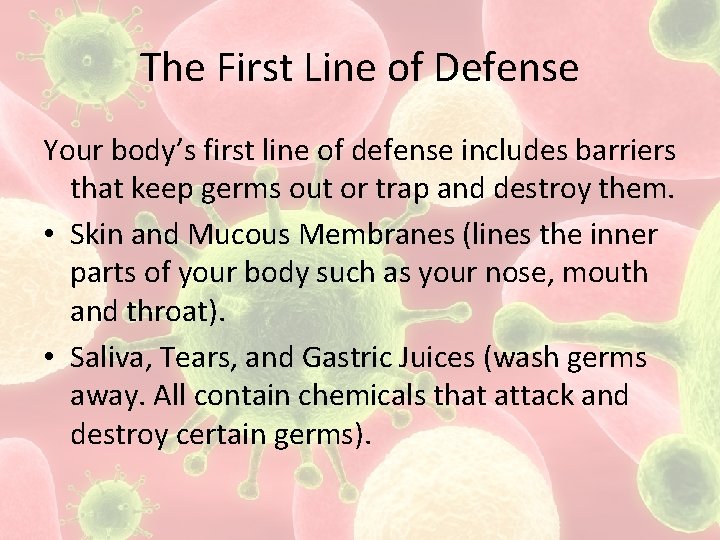 The First Line of Defense

Your body's first line of defense includes barriers that keep germs out or trap and destroy them.

• Skin and Mucous Membranes (lines the inner parts of your body such as your nose, mouth and throat).

• Saliva, Tears, and Gastric Juices (wash germs away. All contain chemicals that attack and destroy certain germs).